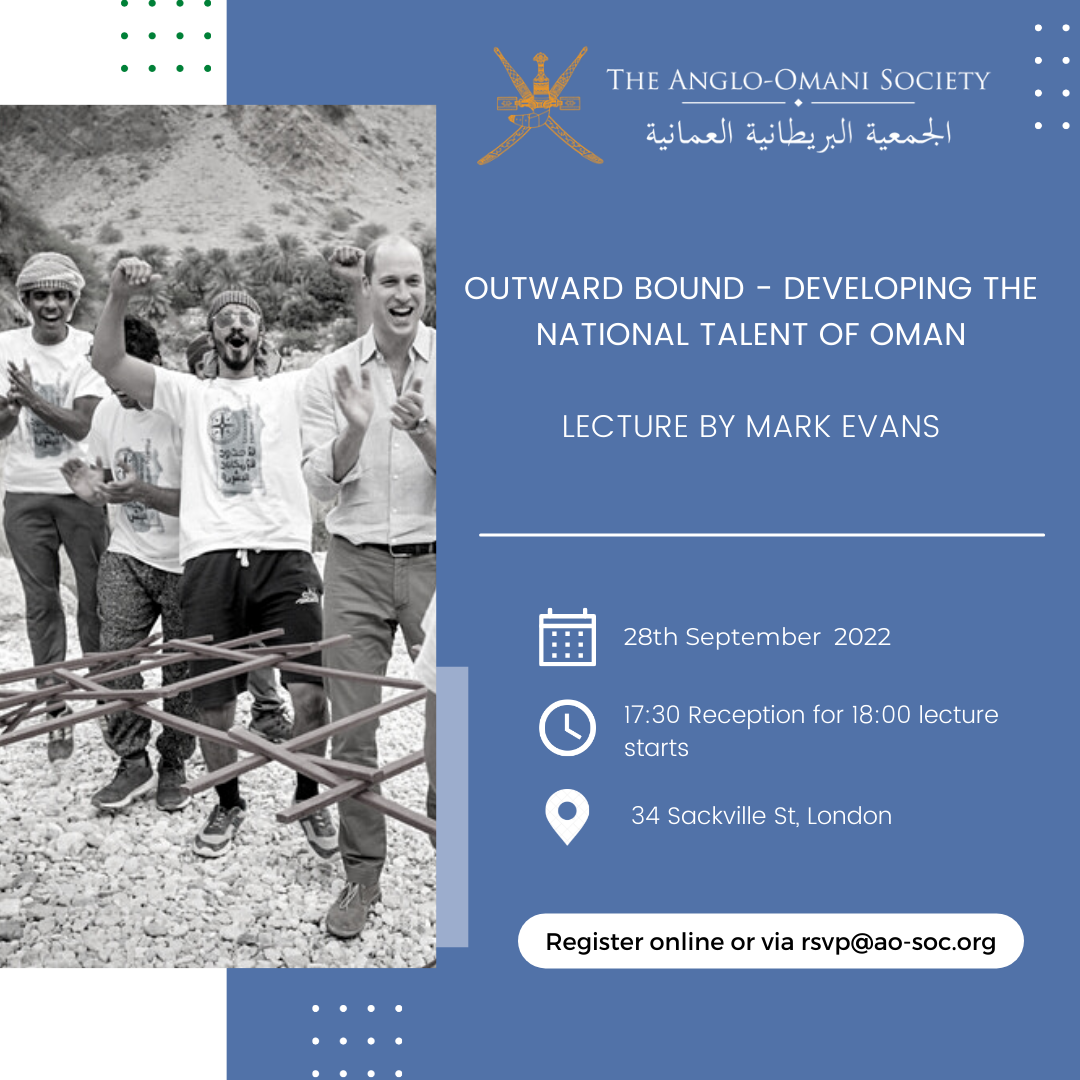 THE ANGLO-OMANI SOCIETY
الجمعية البريطانية العمانية

OUTWARD BOUND - DEVELOPING THE NATIONAL TALENT OF OMAN

LECTURE BY MARK EVANS

28th September 2022

17:30 Reception for 18:00 lecture starts

34 Sackville St, London

Register online or via rsvp@ao-soc.org